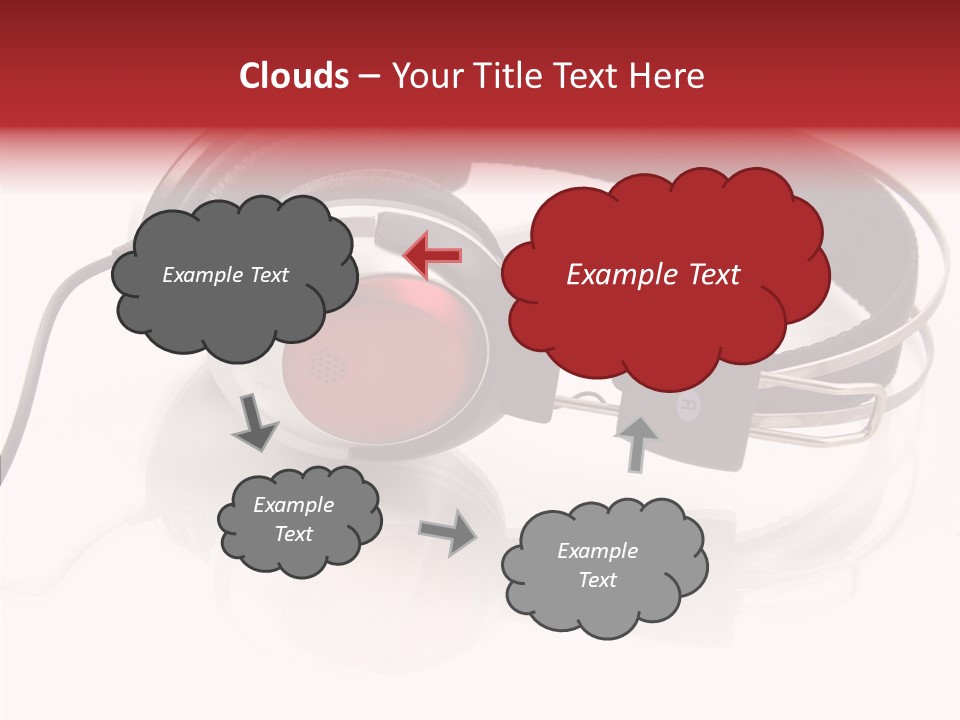 Clouds – Your Title Text Here

Example Text

Example Text

Example Text

Example Text